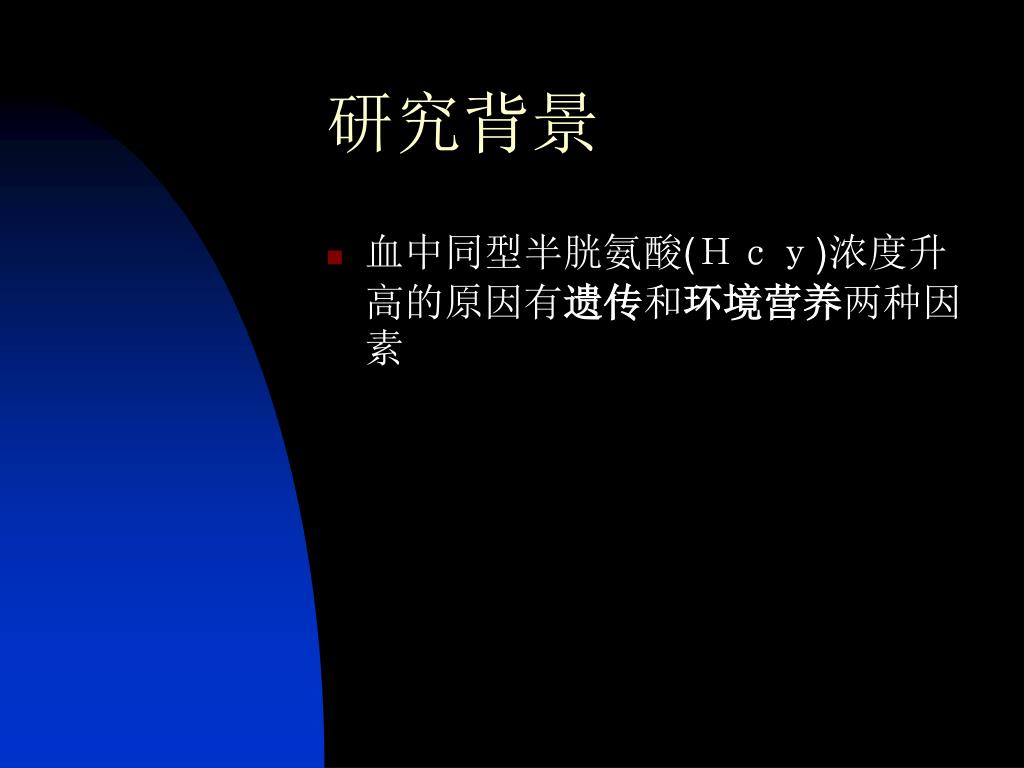 研究背景

血中同型半胱氨酸(Ｈｃｙ)浓度升高的原因有遗传和环境营养两种因素